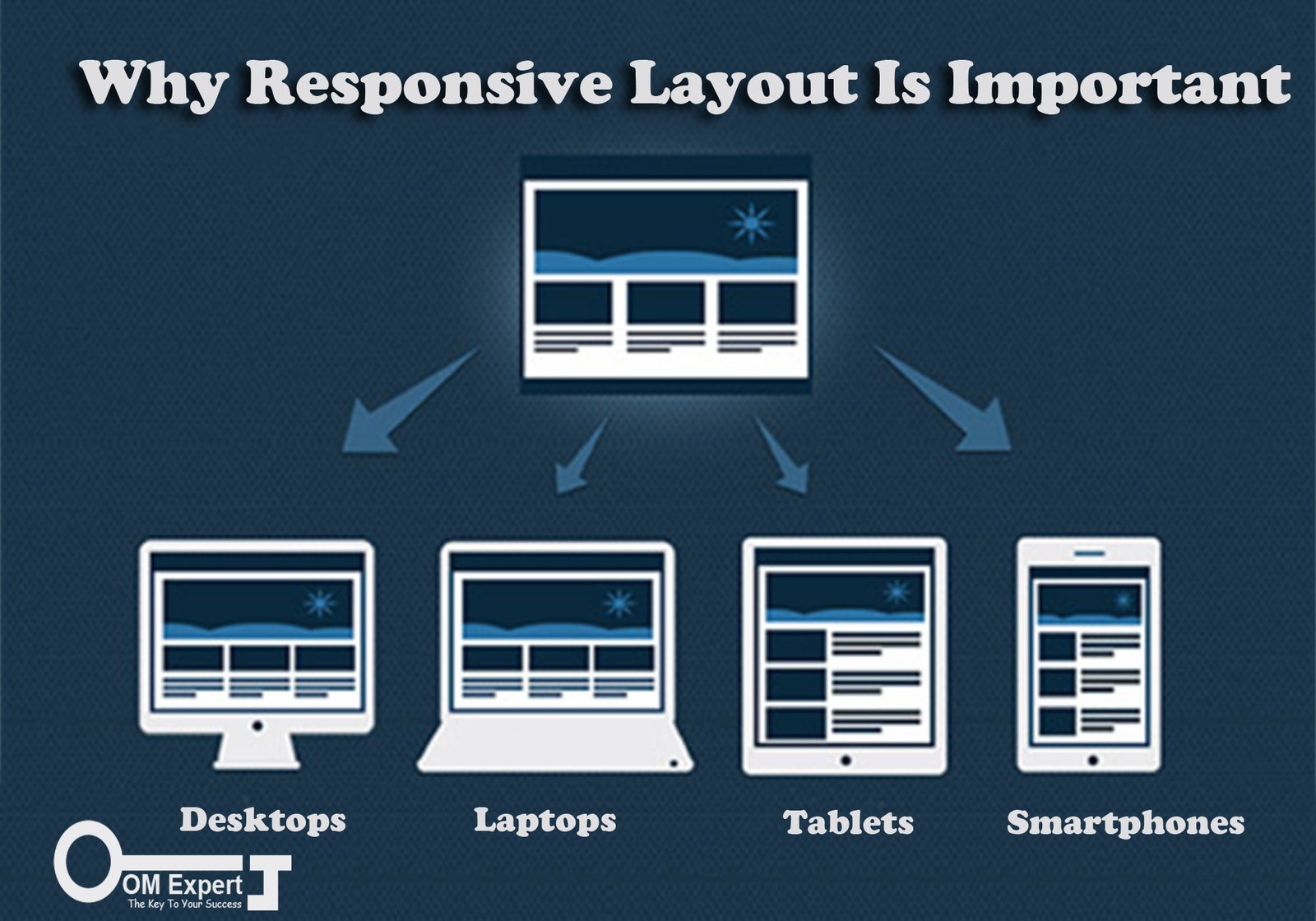 Why Responsive Layout Is Important

Desktops

Laptops

Tablets

Smartphones

OM Expert
The Key To Your Success